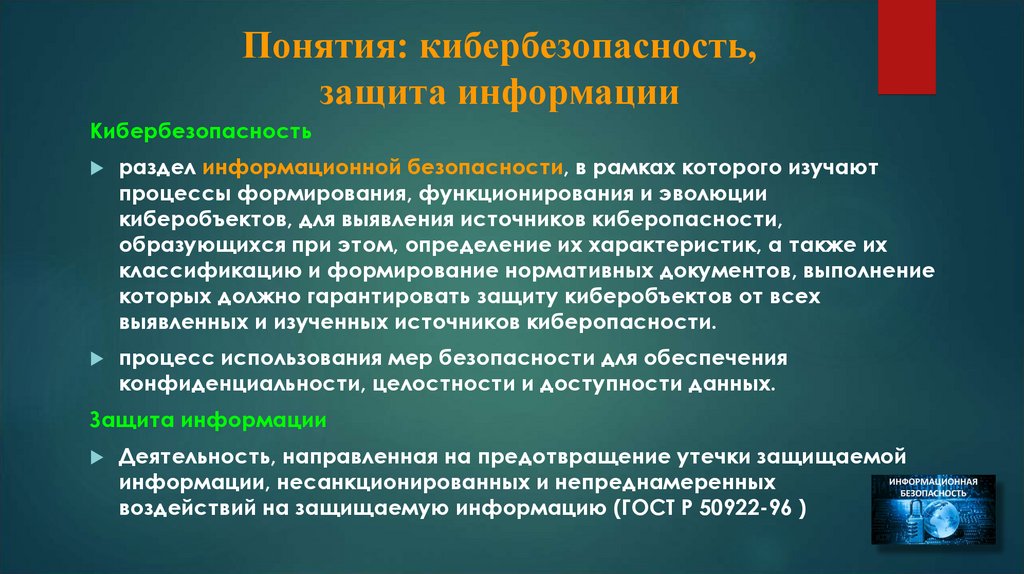 Понятия: кибербезопасность, защита информации

Кибербезопасность

раздел информационной безопасности, в рамках которого изучают процессы формирования, функционирования и эволюции киберобъектов, для выявления источников киберопасности, образующихся при этом, определение их характеристик, а также их классификацию и формирование нормативных документов, выполнение которых должно гарантировать защиту киберобъектов от всех выявленных и изученных источников киберопасности.

процесс использования мер безопасности для обеспечения конфиденциальности, целостности и доступности данных.

Защита информации

Деятельность, направленная на предотвращение утечки защищаемой информации, несанкционированных и непреднамеренных воздействий на защищаемую информацию (ГОСТ Р 50922-96 )

ИНФОРМАЦИОННАЯ БЕЗОПАСНОСТЬ